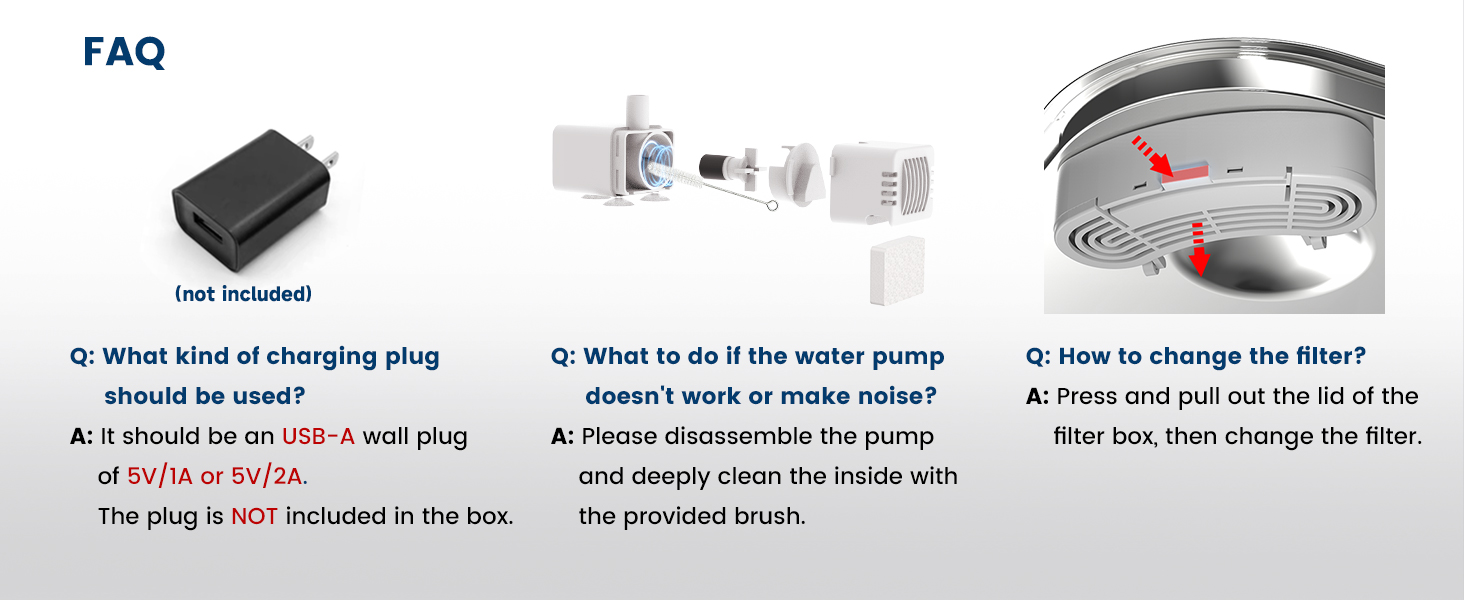 FAQ

(not included)

Q: What kind of charging plug should be used?

A: It should be an USB-A wall plug of 5V/1A or 5V/2A.
The plug is NOT included in the box.

Q: What to do if the water pump doesn't work or make noise?

A: Please disassemble the pump and deeply clean the inside with the provided brush.

Q: How to change the filter?

A: Press and pull out the lid of the filter box, then change the filter.